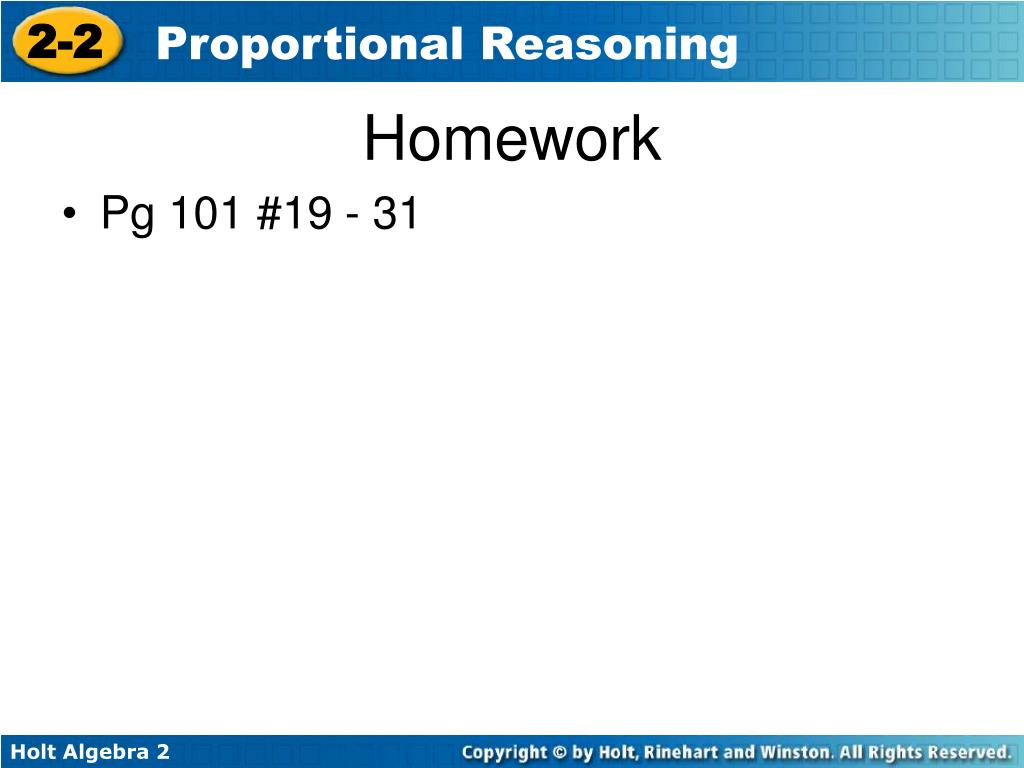 2-2 Proportional Reasoning

Homework

• Pg 101 #19 - 31

Holt Algebra 2

Copyright © by Holt, Rinehart and Winston. All Rights Reserved.